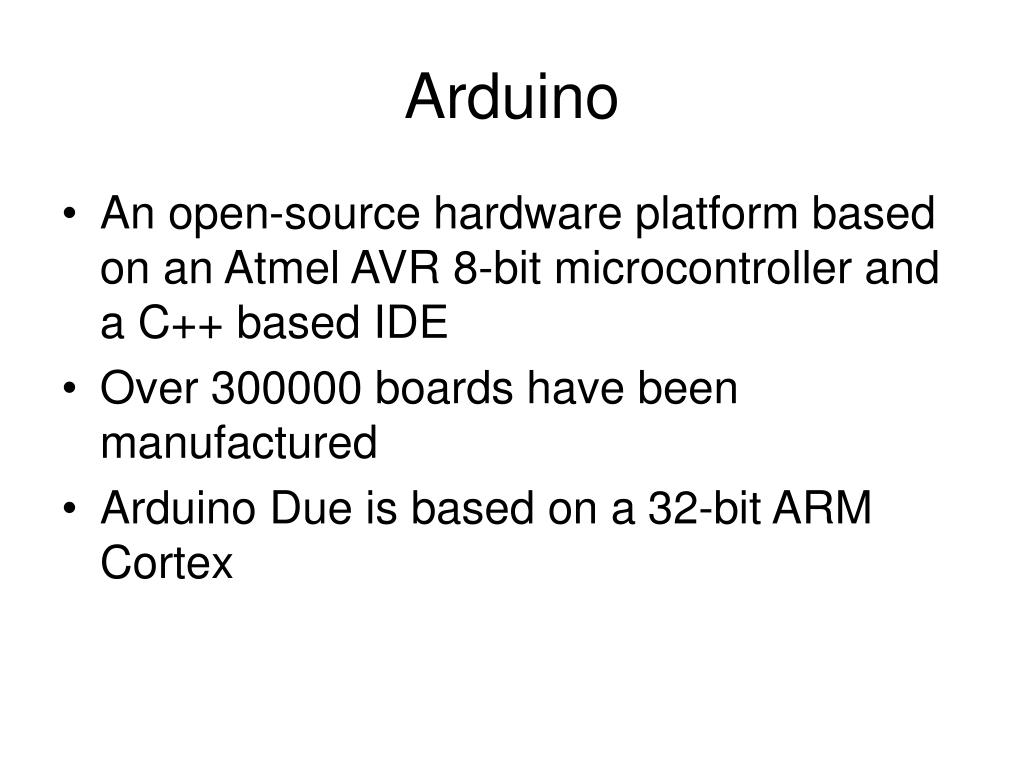 Arduino

• An open-source hardware platform based on an Atmel AVR 8-bit microcontroller and a C++ based IDE
• Over 300000 boards have been manufactured
• Arduino Due is based on a 32-bit ARM Cortex